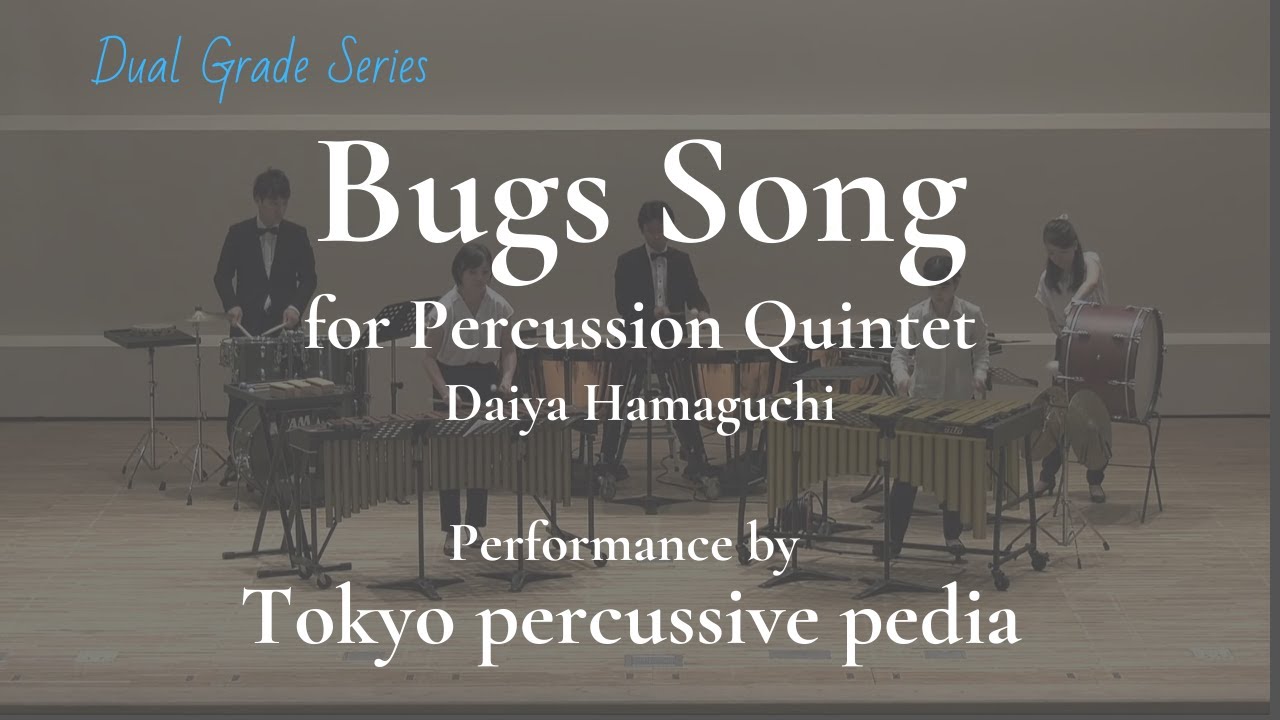 Dual Grade Series

Bugs Song

for Percussion Quintet

Daiya Hamaguchi

Performance by

Tokyo percussive pedia